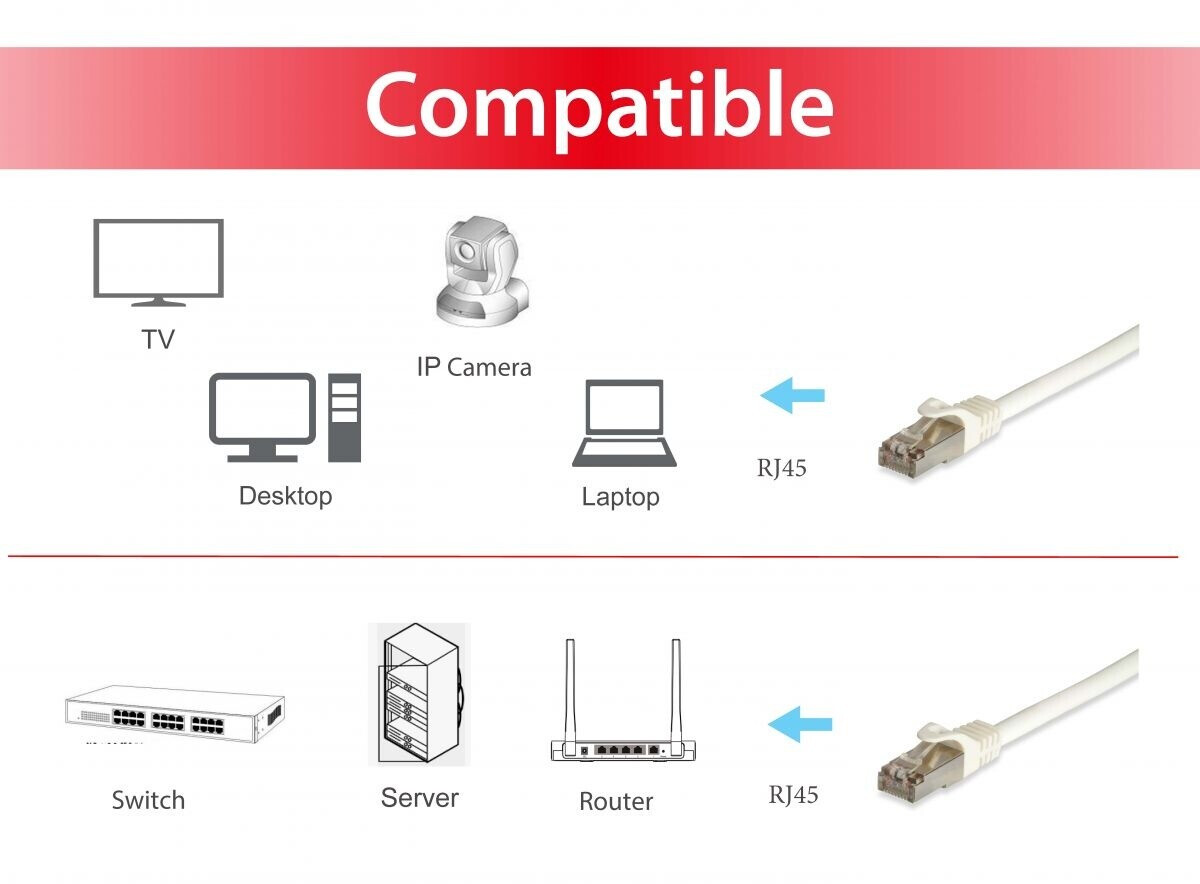 Compatible

TV

IP Camera

Desktop

Laptop

RJ45

Switch

Server

Router

RJ45